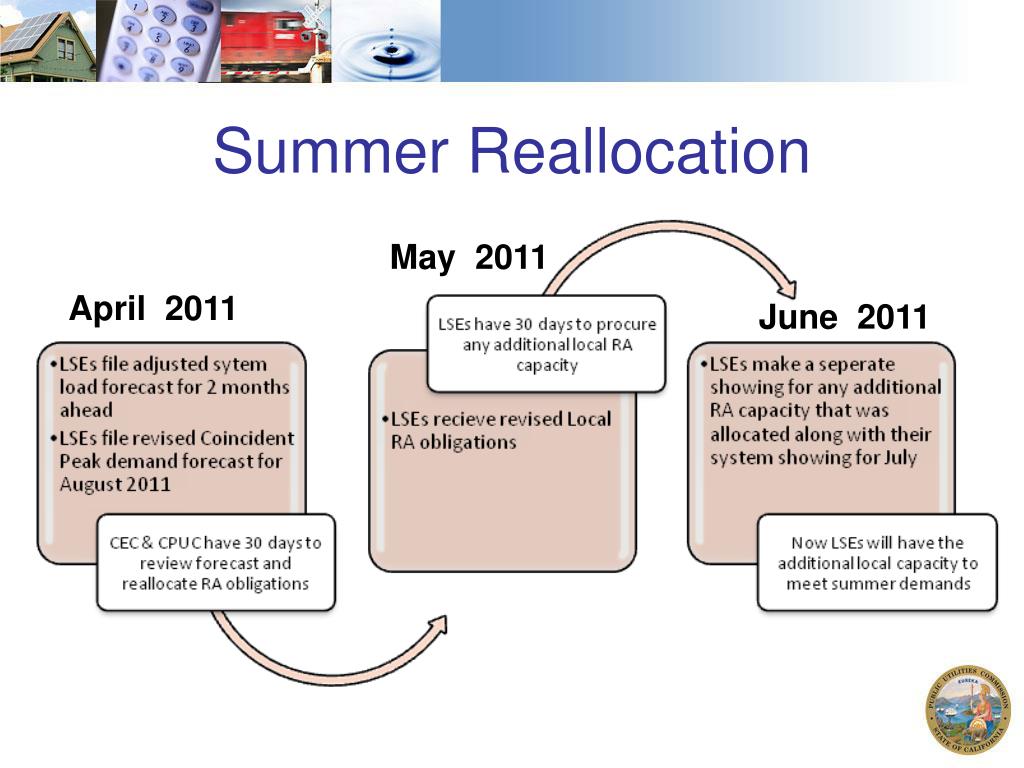 Summer Reallocation

April 2011

•LSEs file adjusted sytem load forecast for 2 months ahead
•LSEs file revised Coincident Peak demand forecast for August 2011

CEC & CPUC have 30 days to review forecast and reallocate RA obligations

May 2011

LSEs have 30 days to procure any additional local RA capacity

•LSEs recieve revised Local RA obligations

June 2011

•LSEs make a seperate showing for any additional RA capacity that was allocated along with their system showing for July

Now LSEs will have the additional local capacity to meet summer demands

PUBLIC UTILITIES COMMISSION
EUREKA
STATE OF CALIFORNIA